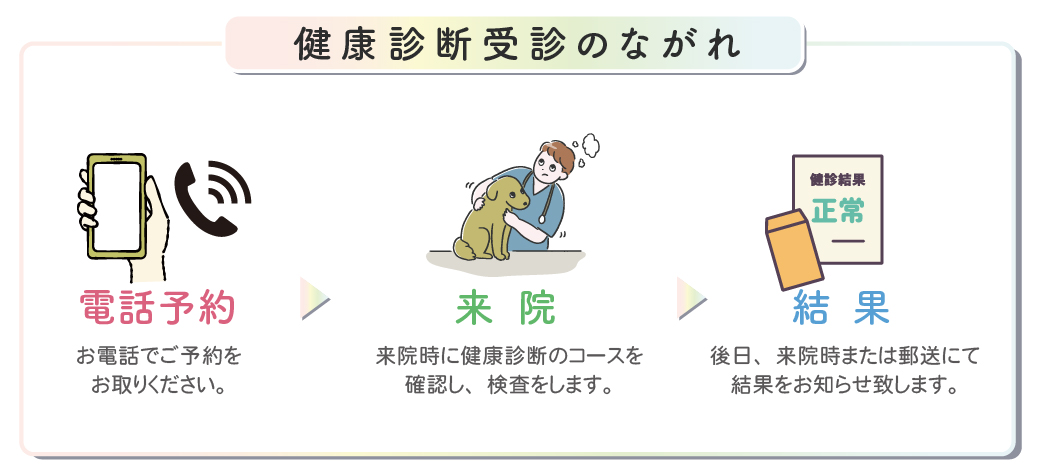 健康診断受診のながれ

電話予約

お電話でご予約をお取りください。

来院

来院時に健康診断のコースを確認し、検査をします。

健診結果
正常

結果

後日、来院時または郵送にて結果をお知らせ致します。